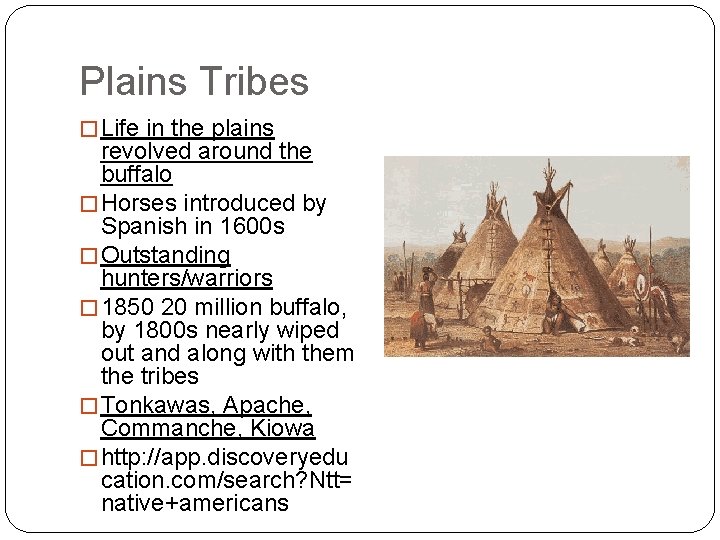 Plains Tribes

□ Life in the plains revolved around the buffalo

□ Horses introduced by Spanish in 1600s

□ Outstanding hunters/warriors

□ 1850 20 million buffalo, by 1800s nearly wiped out and along with them the tribes

□ Tonkawas, Apache, Commanche, Kiowa

□ http://app.discoveryeducation.com/search?Ntt=native+americans